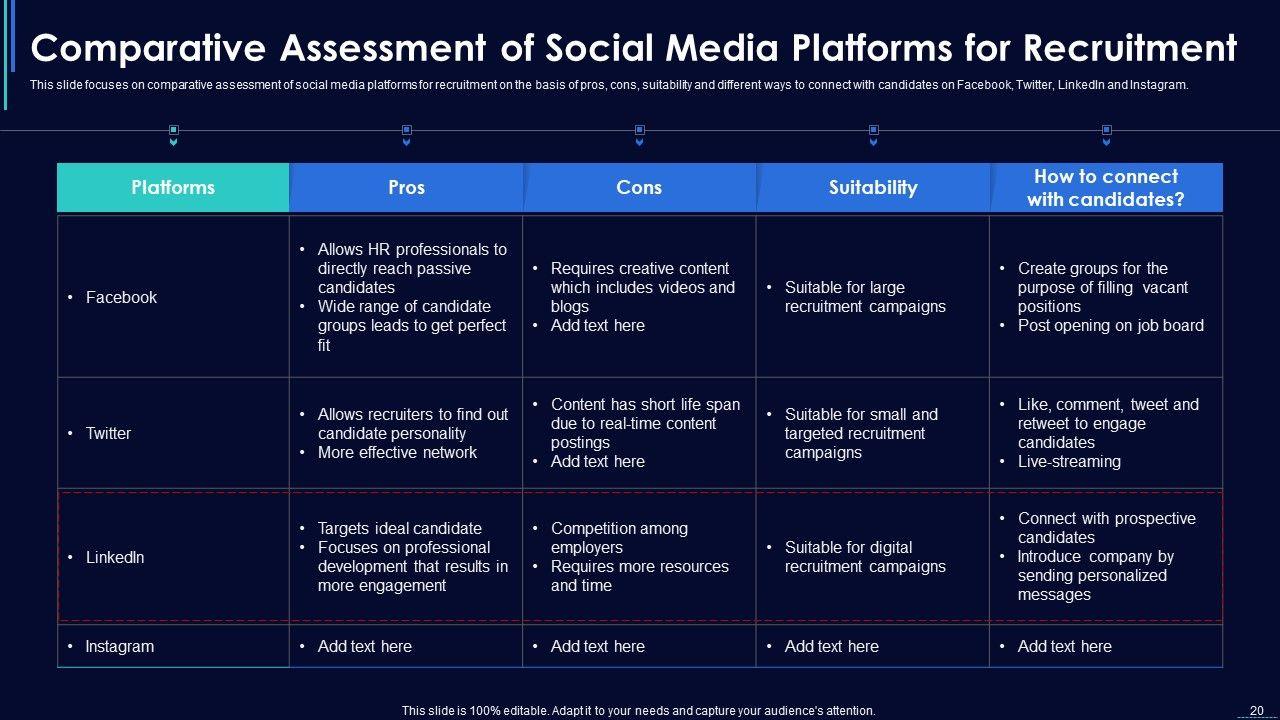 Comparative Assessment of Social Media Platforms for Recruitment

This slide focuses on comparative assessment of social media platforms for recruitment on the basis of pros, cons, suitability and different ways to connect with candidates on Facebook, Twitter, LinkedIn and Instagram.

| Platforms | Pros | Cons | Suitability | How to connect with candidates? |
|---|---|---|---|---|
| • Facebook | • Allows HR professionals to directly reach passive candidates • Wide range of candidate groups leads to get perfect fit | • Requires creative content which includes videos and blogs • Add text here | • Suitable for large recruitment campaigns | • Create groups for the purpose of filling vacant positions • Post opening on job board |
| • Twitter | • Allows recruiters to find out candidate personality • More effective network | • Content has short life span due to real-time content postings • Add text here | • Suitable for small and targeted recruitment campaigns | • Like, comment, tweet and retweet to engage candidates • Live-streaming |
| • LinkedIn | • Targets ideal candidate • Focuses on professional development that results in more engagement | • Competition among employers • Requires more resources and time | • Suitable for digital recruitment campaigns | • Connect with prospective candidates • Introduce company by sending personalized messages |
| • Instagram | • Add text here | • Add text here | • Add text here | • Add text here |

This slide is 100% editable. Adapt it to your needs and capture your audience's attention.

20